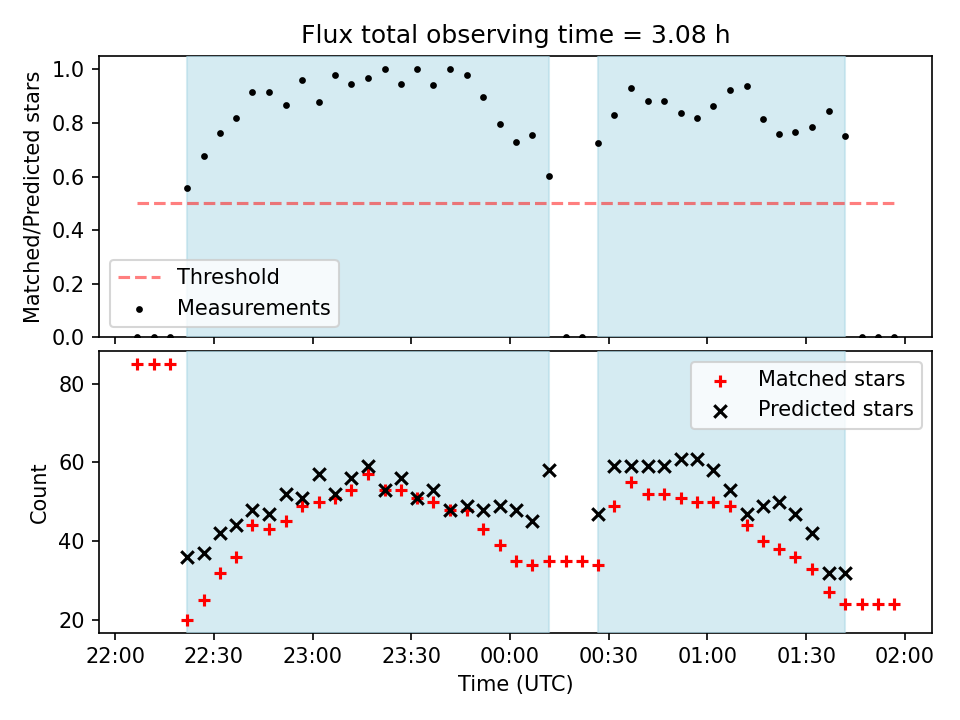 Flux total observing time = 3.08 h

Matched/Predicted stars

1.0
0.8
0.6
0.4
0.2
0.0

Threshold
Measurements

Count

80
60
40
20

Matched stars
Predicted stars

22:00 22:30 23:00 23:30 00:00 00:30 01:00 01:30 02:00

Time (UTC)